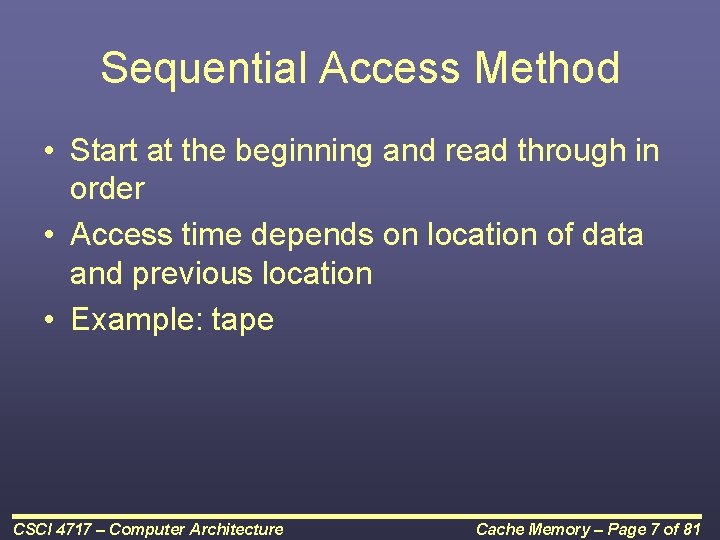 Sequential Access Method

• Start at the beginning and read through in order
• Access time depends on location of data and previous location
• Example: tape

CSCI 4717 – Computer Architecture

Cache Memory – Page 7 of 81